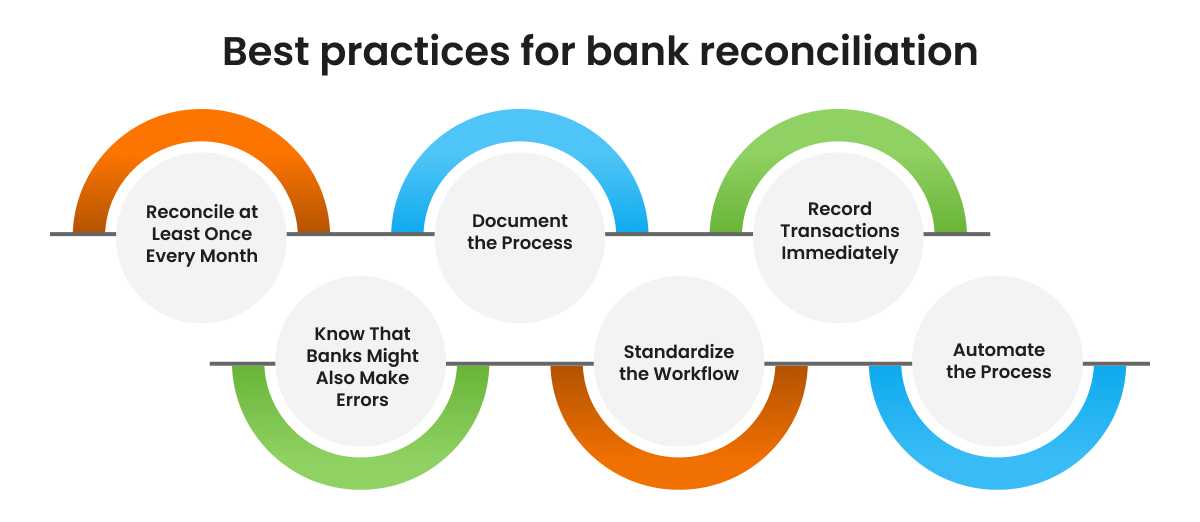 Best practices for bank reconciliation

Reconcile at Least Once Every Month

Document the Process

Record Transactions Immediately

Know That Banks Might Also Make Errors

Standardize the Workflow

Automate the Process